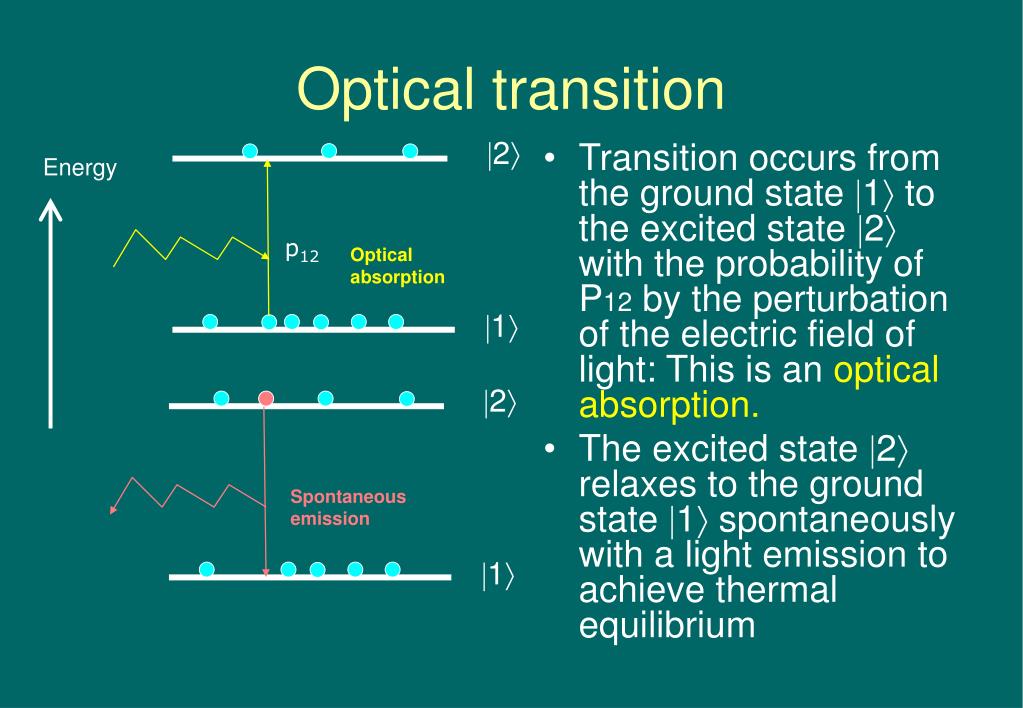 Optical transition

Energy

$|2\rangle$

$p_{12}$

Optical absorption

$|1\rangle$

$|2\rangle$

Spontaneous emission

$|1\rangle$

• Transition occurs from the ground state $|1\rangle$ to the excited state $|2\rangle$ with the probability of $P_{12}$ by the perturbation of the electric field of light: This is an optical absorption.

• The excited state $|2\rangle$ relaxes to the ground state $|1\rangle$ spontaneously with a light emission to achieve thermal equilibrium